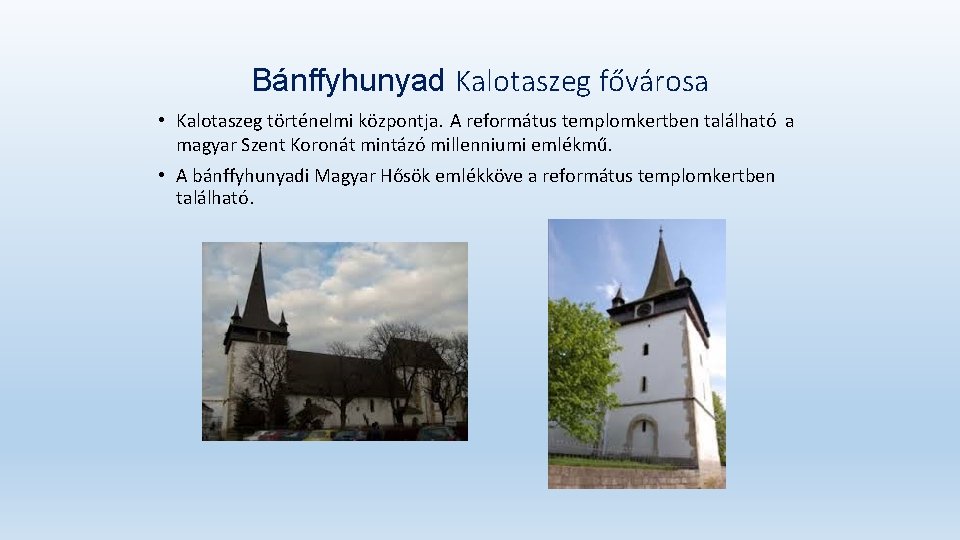 Bánffyhunyad Kalotaszeg fővárosa

• Kalotaszeg történelmi központja. A református templomkertben található a magyar Szent Koronát mintázó millenniumi emlékmű.

• A bánffyhunyadi Magyar Hősök emlékköve a református templomkertben található.